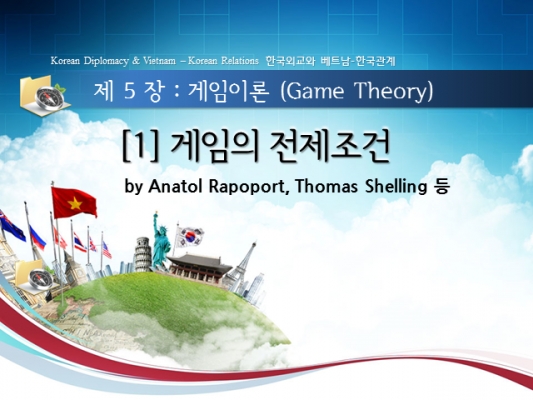 Korean Diplomacy & Vietnam – Korean Relations 한국외교와 베트남-한국관계

제 5 장 : 게임이론 (Game Theory)

[1] 게임의 전제조건

by Anatol Rapoport, Thomas Shelling 등